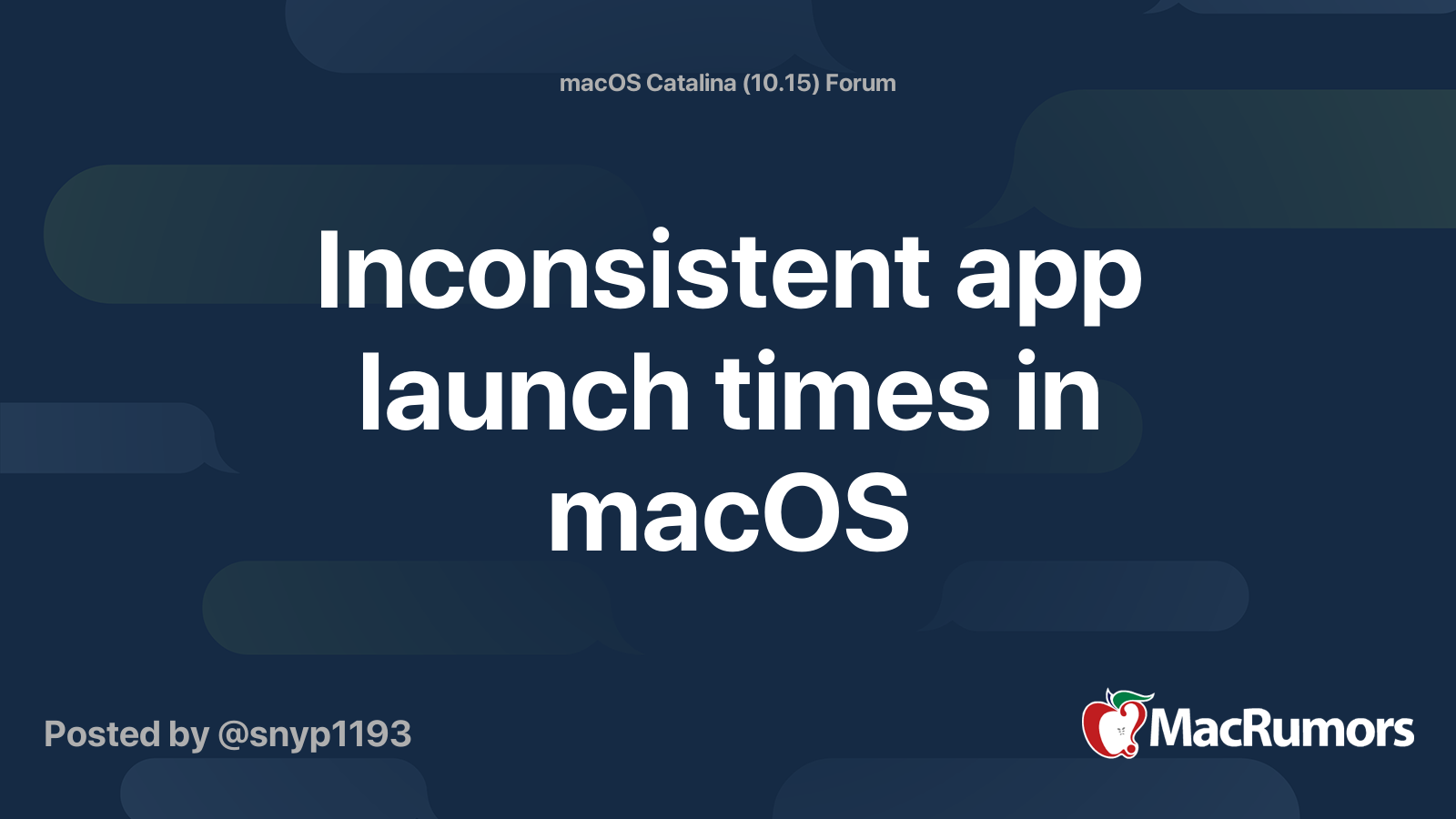 macOS Catalina (10.15) Forum

Inconsistent app launch times in macOS

Posted by @snyp1193

MacRumors